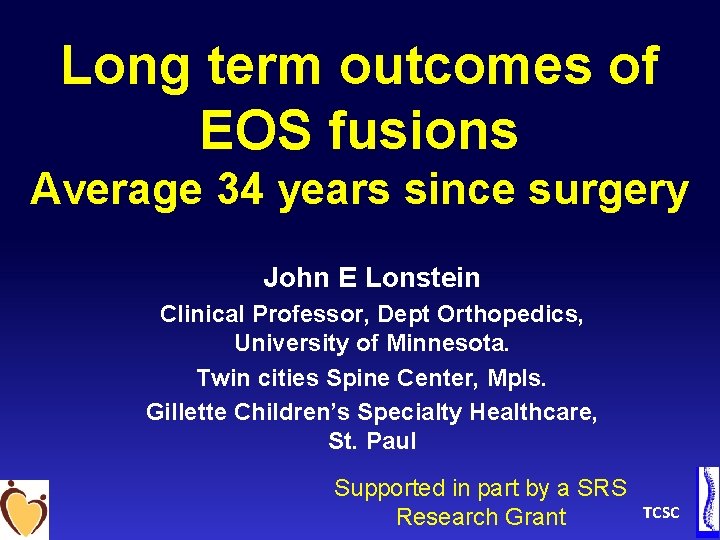 Long term outcomes of EOS fusions
Average 34 years since surgery

John E Lonstein

Clinical Professor, Dept Orthopedics, University of Minnesota.

Twin cities Spine Center, Mpls.

Gillette Children's Specialty Healthcare, St. Paul

Supported in part by a SRS Research Grant

TCSC